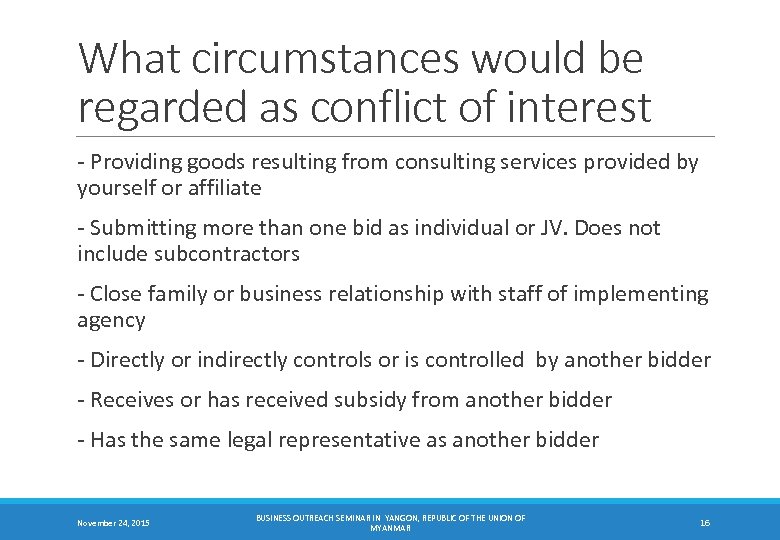 What circumstances would be regarded as conflict of interest

- Providing goods resulting from consulting services provided by yourself or affiliate

- Submitting more than one bid as individual or JV. Does not include subcontractors

- Close family or business relationship with staff of implementing agency

- Directly or indirectly controls or is controlled by another bidder

- Receives or has received subsidy from another bidder

- Has the same legal representative as another bidder

November 24, 2015

BUSINESS OUTREACH SEMINAR IN YANGON, REPUBLIC OF THE UNION OF MYANMAR

16